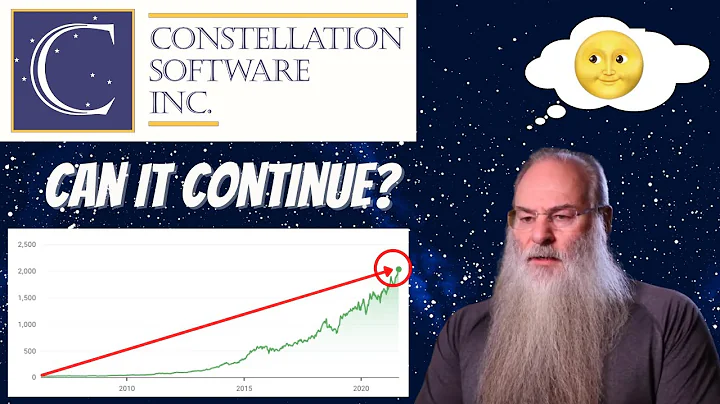 C
CONSTELLATION
SOFTWARE
INC.

CAN IT CONTINUE?

2,500
2,000
1,500
1,000
500
0
2010
2015
2020